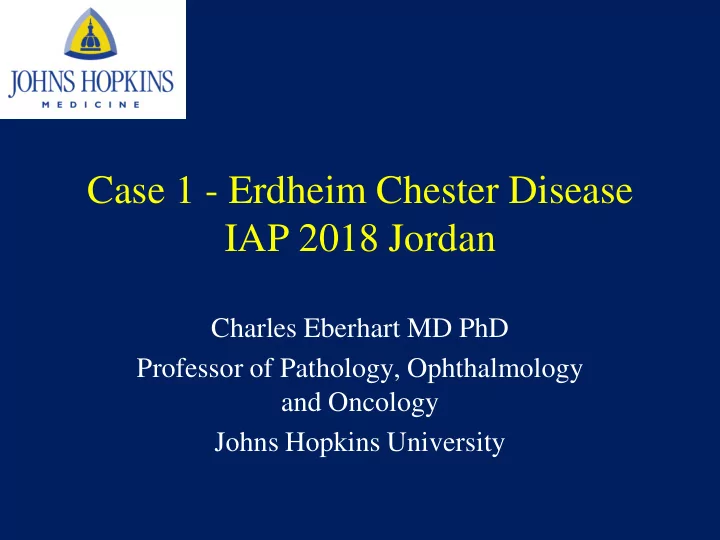 JOHNS HOPKINS
MEDICINE

Case 1 - Erdheim Chester Disease
IAP 2018 Jordan

Charles Eberhart MD PhD

Professor of Pathology, Ophthalmology and Oncology

Johns Hopkins University